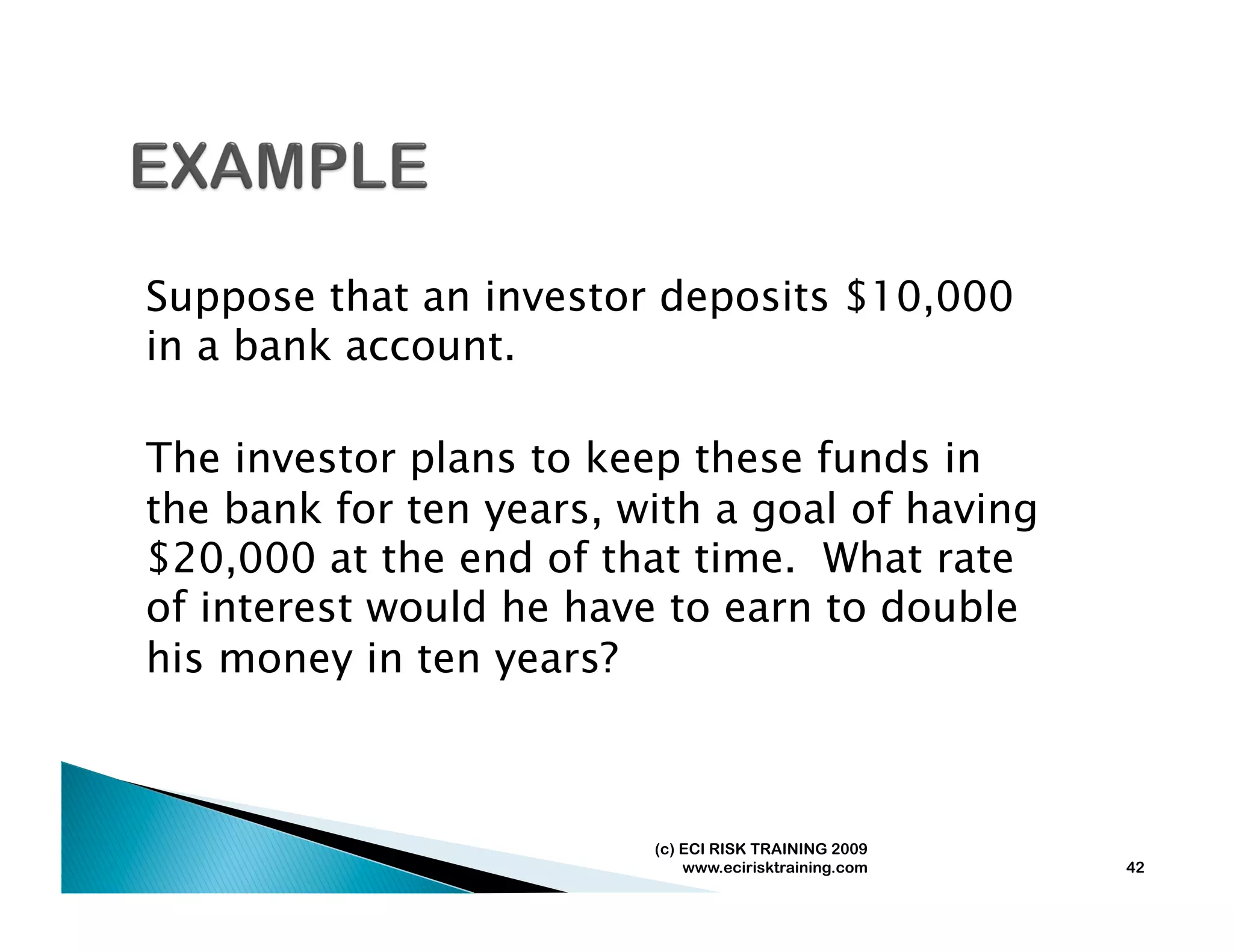 EXAMPLE

Suppose that an investor deposits \$10,000 in a bank account.

The investor plans to keep these funds in the bank for ten years, with a goal of having \$20,000 at the end of that time. What rate of interest would he have to earn to double his money in ten years?

(c) ECI RISK TRAINING 2009
www.ecirisktraining.com

42